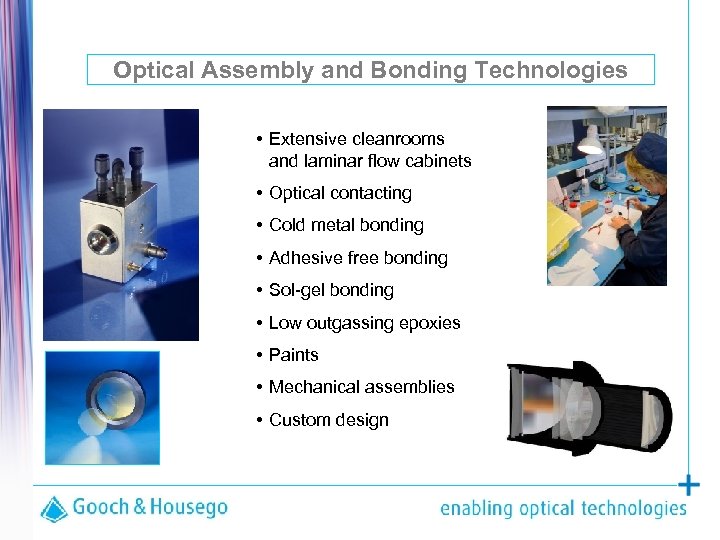 Optical Assembly and Bonding Technologies

• Extensive cleanrooms and laminar flow cabinets
• Optical contacting
• Cold metal bonding
• Adhesive free bonding
• Sol-gel bonding
• Low outgassing epoxies
• Paints
• Mechanical assemblies
• Custom design

Gooch & Housego

enabling optical technologies